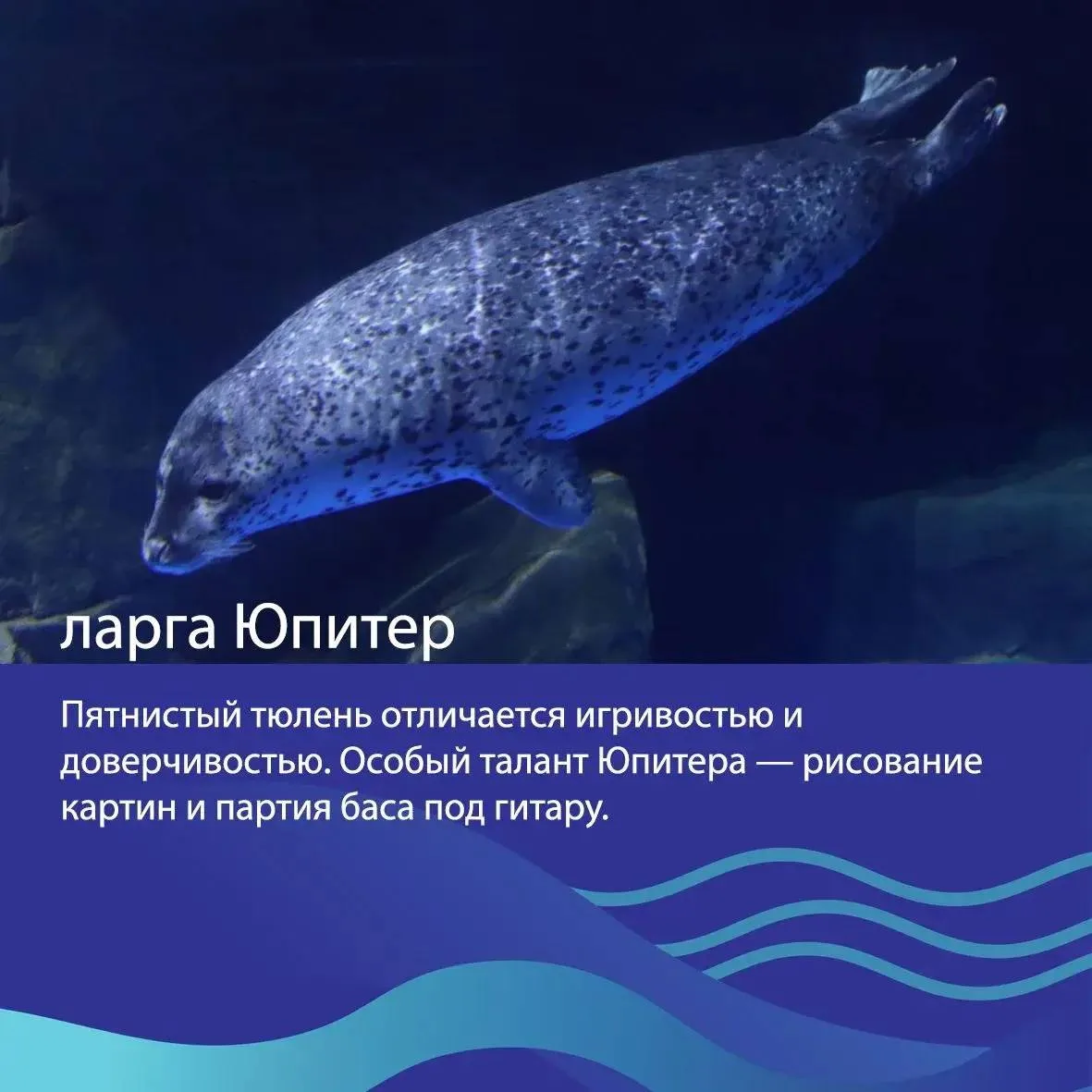 ларга Юпитер

Пятнистый тюлень отличается игривостью и доверчивостью. Особый талант Юпитера — рисование картин и партия баса под гитару.